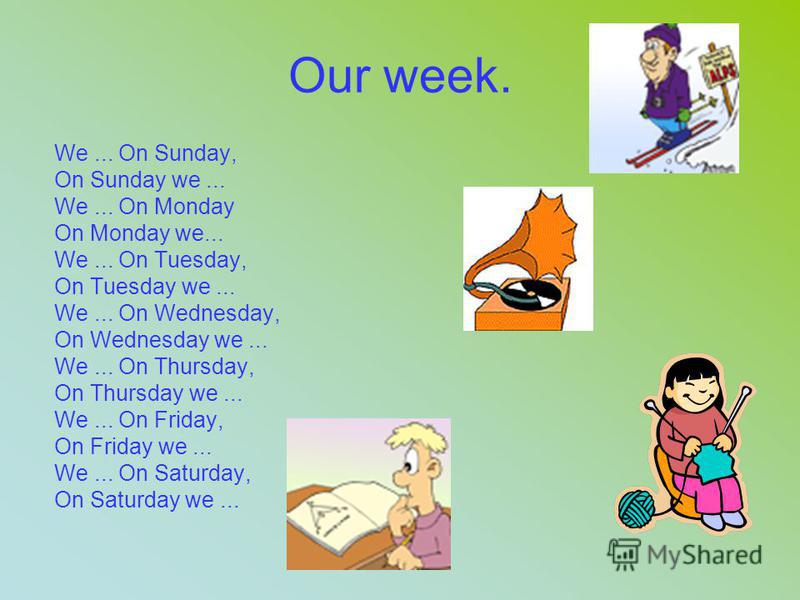 Our week.

We ... On Sunday,
On Sunday we ...
We ... On Monday
On Monday we...
We ... On Tuesday,
On Tuesday we ...
We ... On Wednesday,
On Wednesday we ...
We ... On Thursday,
On Thursday we ...
We ... On Friday,
On Friday we ...
We ... On Saturday,
On Saturday we ...

ALPS

MyShared